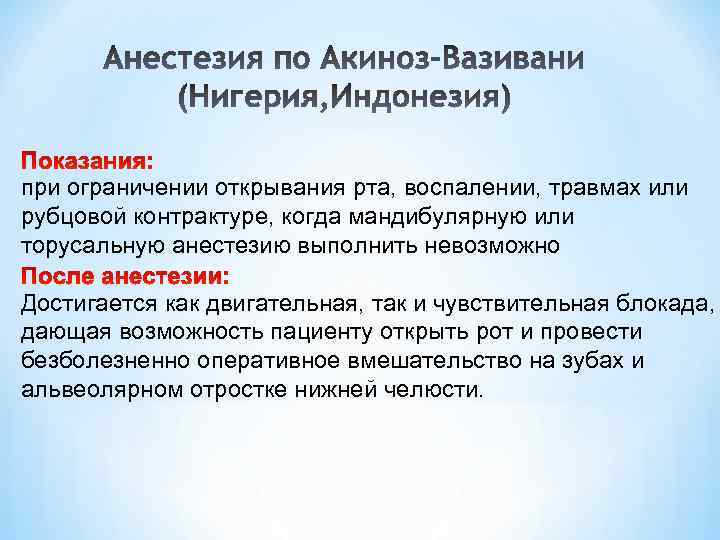 Анестезия по Акиноз-Вазивани (Нигерия,Индонезия)

Показания:
при ограничении открывания рта, воспалении, травмах или рубцовой контрактуре, когда мандибулярную или торусальную анестезию выполнить невозможно

После анестезии:
Достигается как двигательная, так и чувствительная блокада, дающая возможность пациенту открыть рот и провести безболезненно оперативное вмешательство на зубах и альвеолярном отростке нижней челюсти.